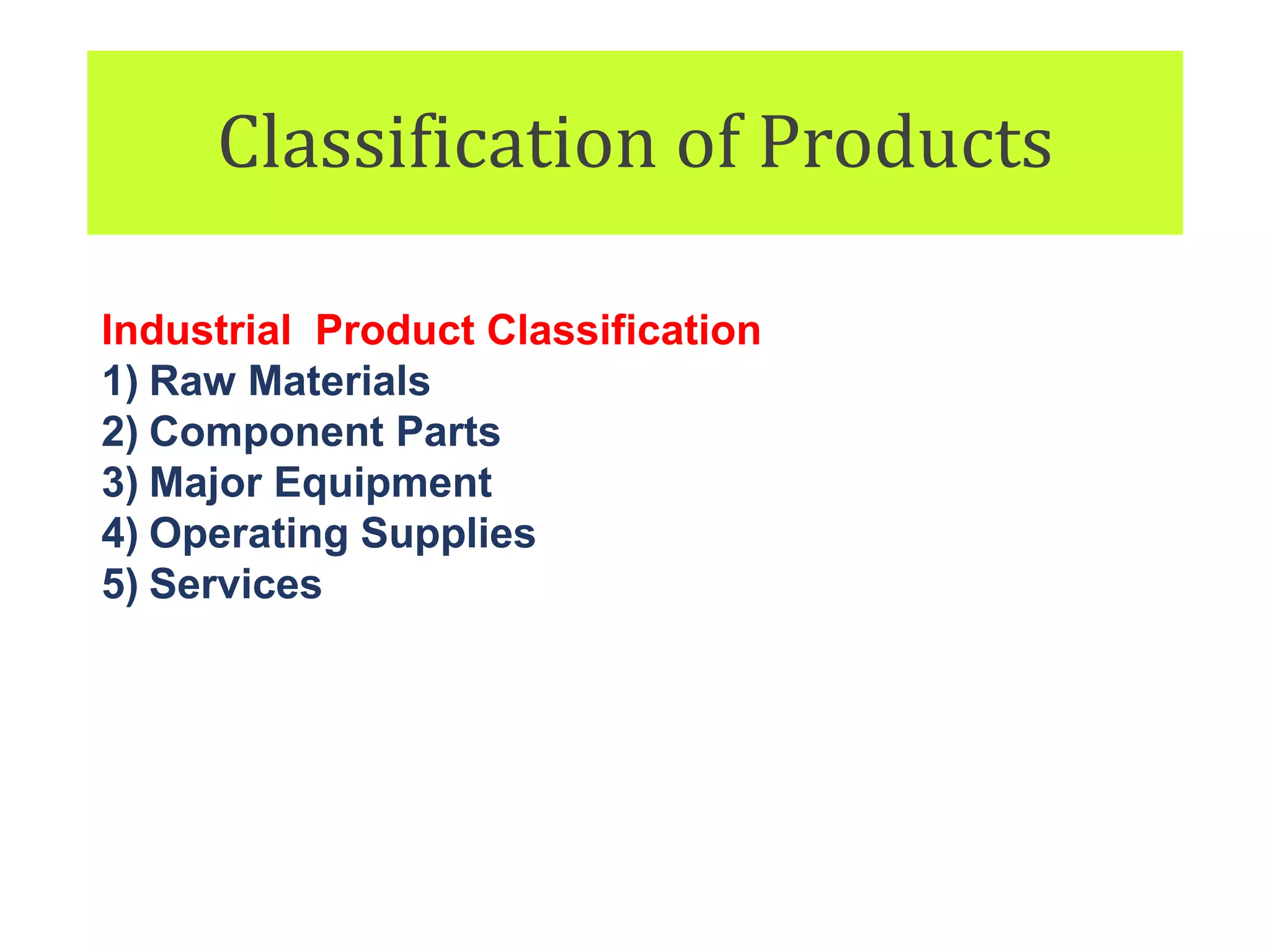 Classification of Products

Industrial Product Classification
1) Raw Materials
2) Component Parts
3) Major Equipment
4) Operating Supplies
5) Services